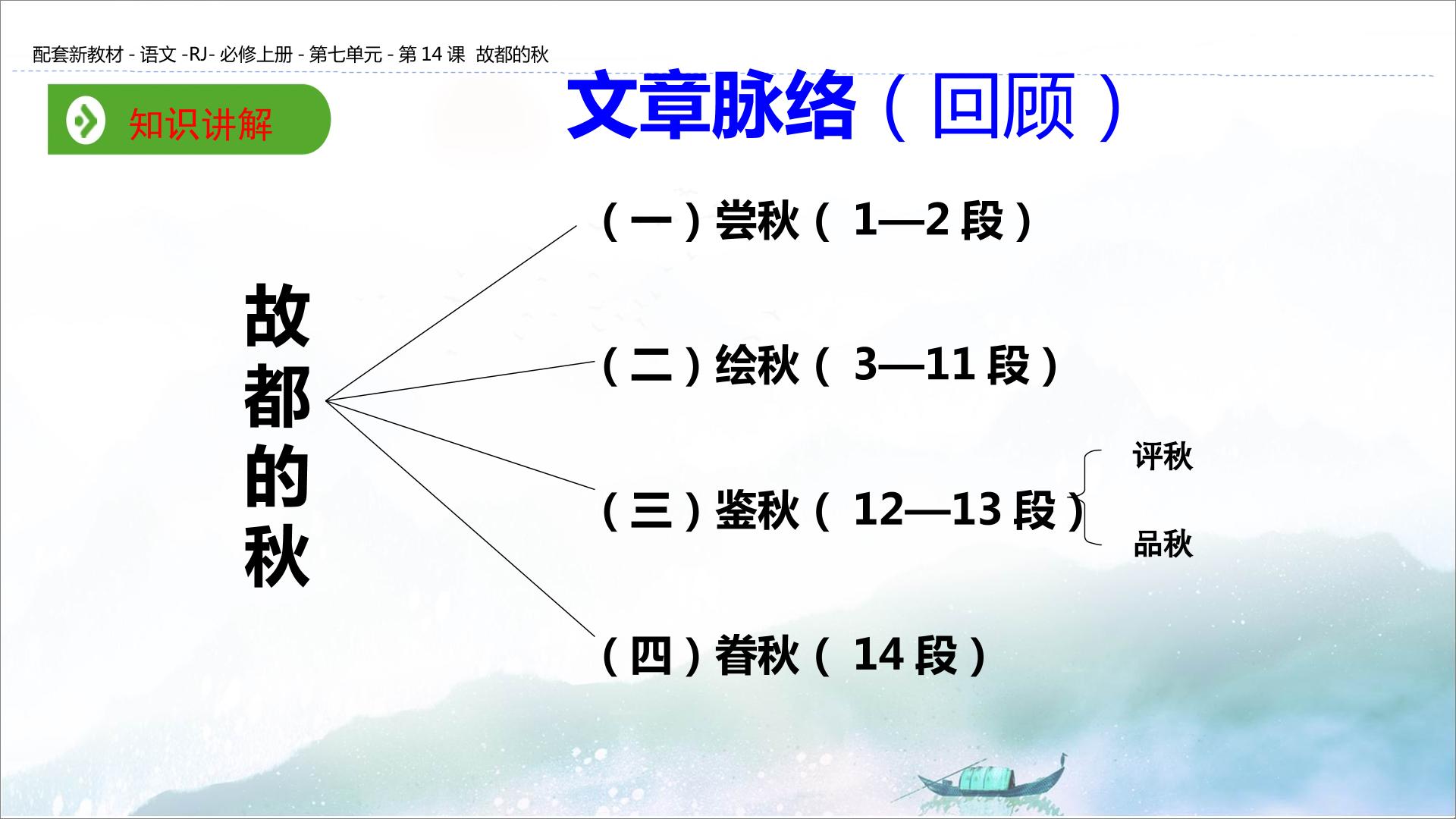 配套新教材-语文-RJ-必修上册-第七单元-第14课 故都的秋

知识讲解

文章脉络（回顾）

故都的秋

（一）尝秋（1—2段）

（二）绘秋（3—11段）

（三）鉴秋（12—13段）

评秋

品秋

（四）眷秋（14段）